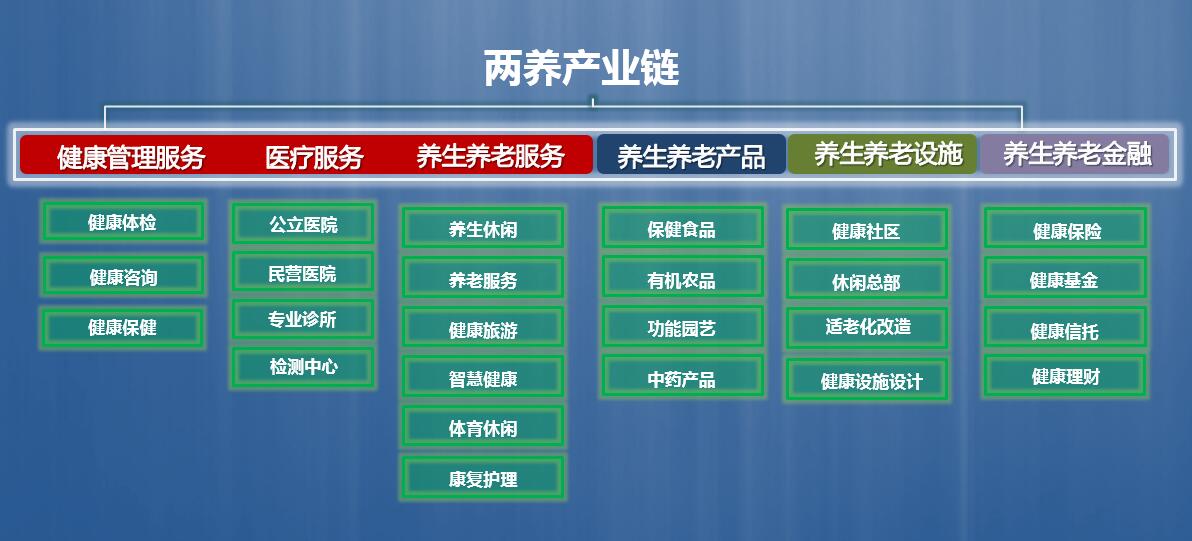 两养产业链

健康管理服务
健康体检
健康咨询
健康保健

医疗服务
公立医院
民营医院
专业诊所
检测中心

养生养老服务
养生休闲
养老服务
健康旅游
智慧健康
体育休闲
康复护理

养生养老产品
保健食品
有机农品
功能园艺
中药产品

养生养老设施
健康社区
休闲总部
适老化改造
健康设施设计

养生养老金融
健康保险
健康基金
健康信托
健康理财